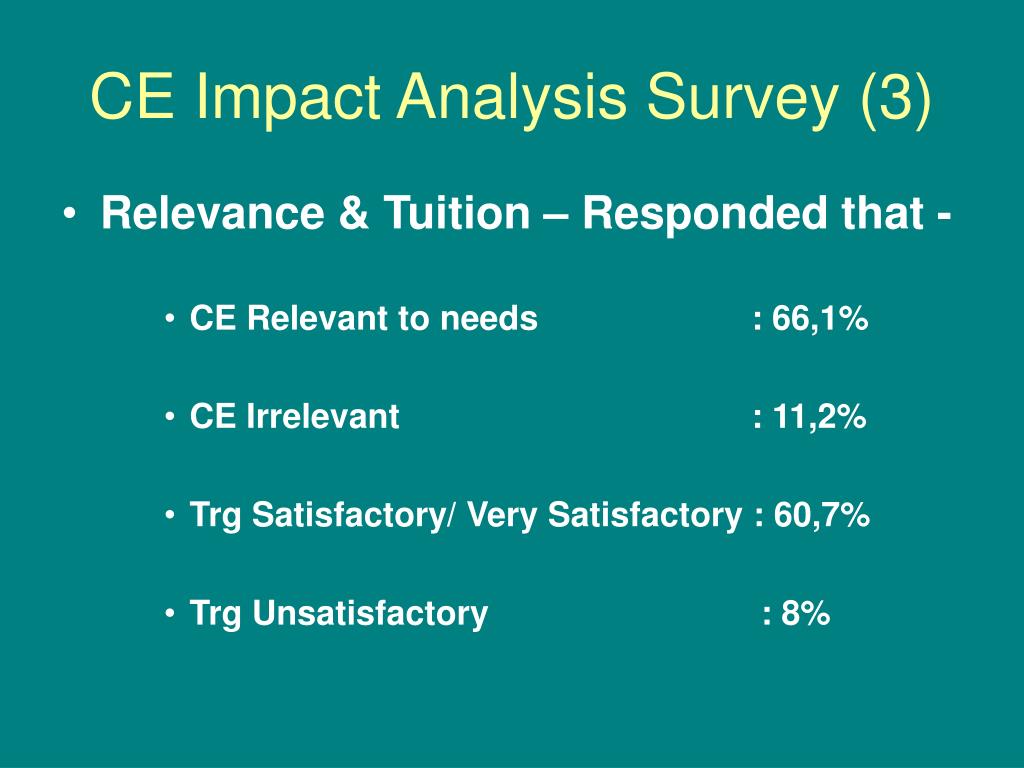 CE Impact Analysis Survey (3)

• Relevance & Tuition – Responded that -

• CE Relevant to needs : 66,1%

• CE Irrelevant : 11,2%

• Trg Satisfactory/ Very Satisfactory : 60,7%

• Trg Unsatisfactory : 8%